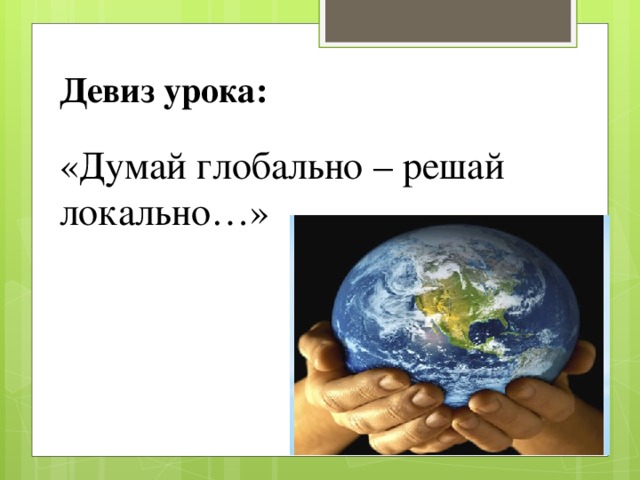 Девиз урока:

«Думай глобально – решай локально…»